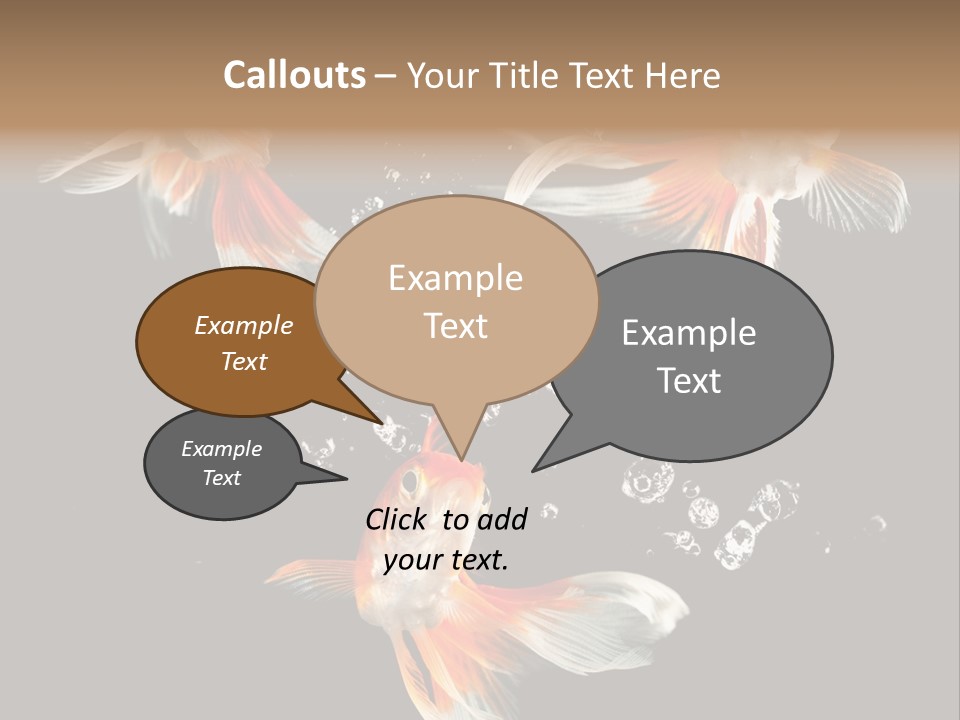 Callouts – Your Title Text Here

Example Text

Example Text

Example Text

Example Text

Click to add your text.